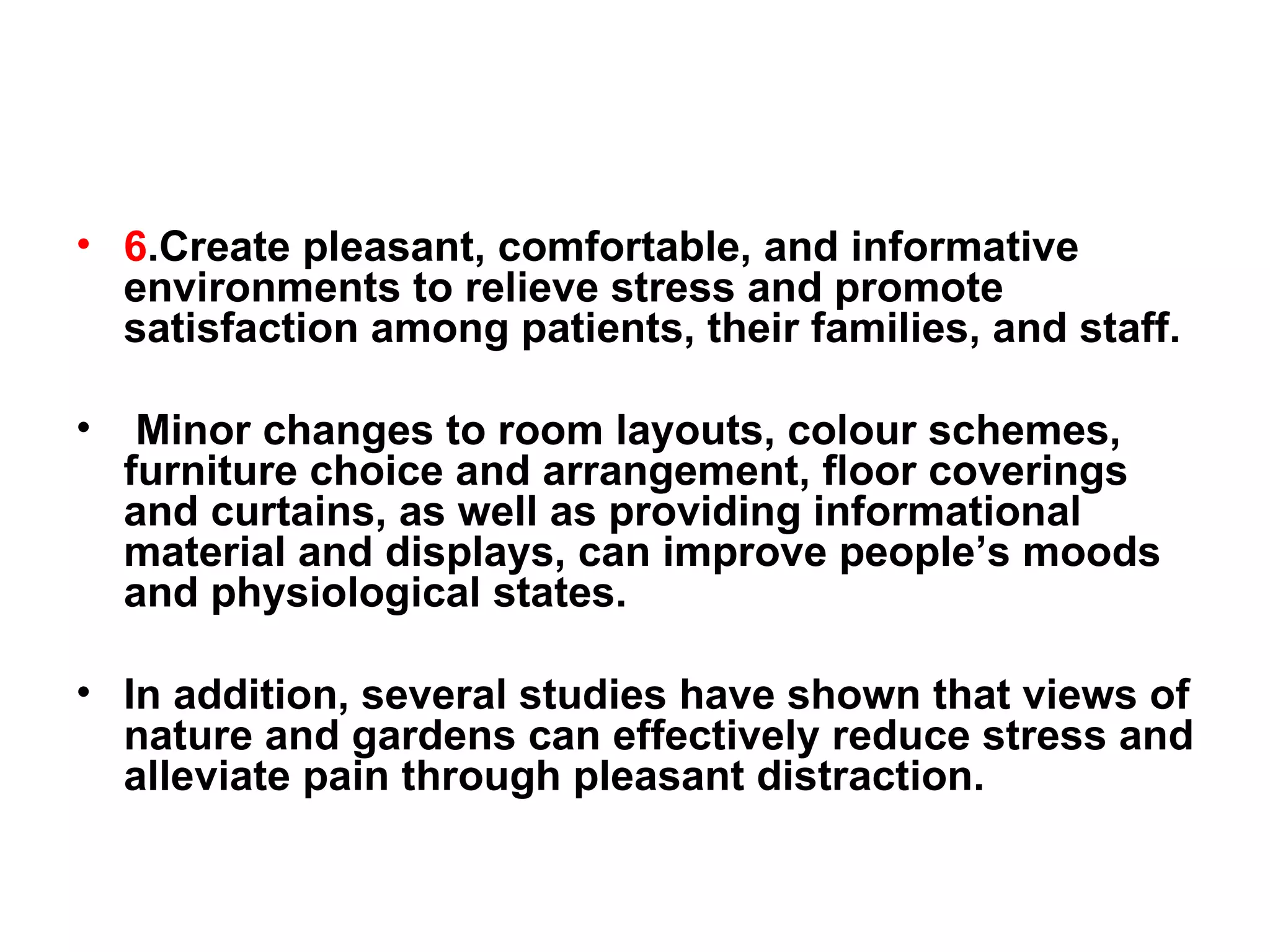 • 6.Create pleasant, comfortable, and informative environments to relieve stress and promote satisfaction among patients, their families, and staff.

• Minor changes to room layouts, colour schemes, furniture choice and arrangement, floor coverings and curtains, as well as providing informational material and displays, can improve people's moods and physiological states.

• In addition, several studies have shown that views of nature and gardens can effectively reduce stress and alleviate pain through pleasant distraction.